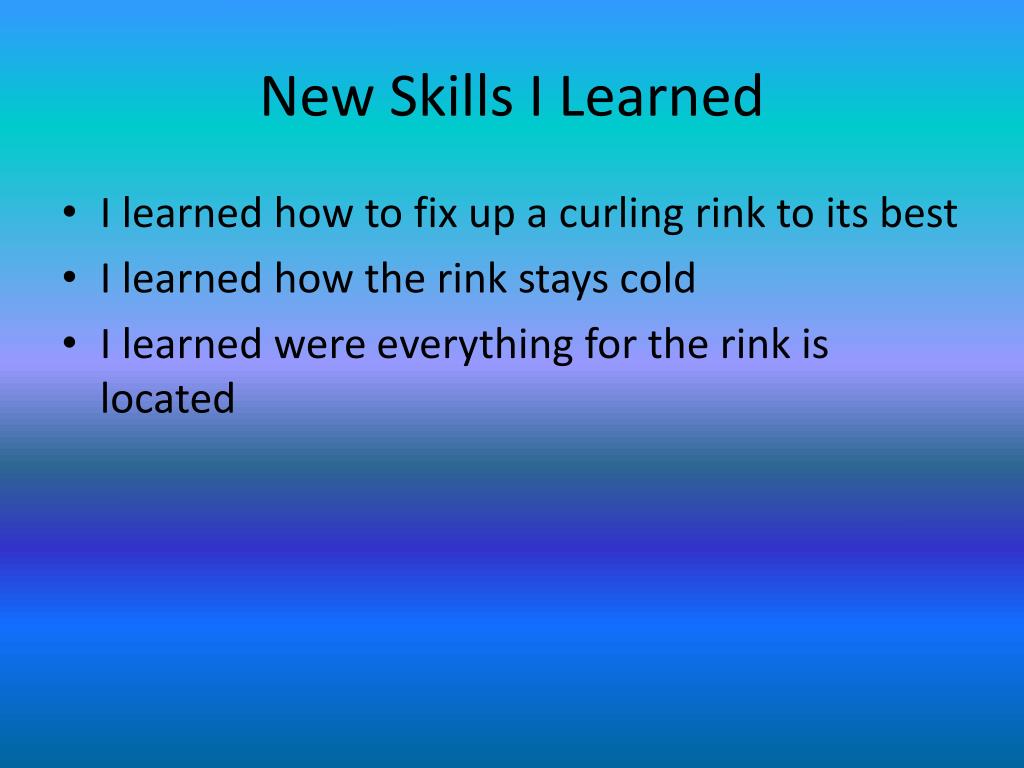 New Skills I Learned

• I learned how to fix up a curling rink to its best
• I learned how the rink stays cold
• I learned were everything for the rink is located